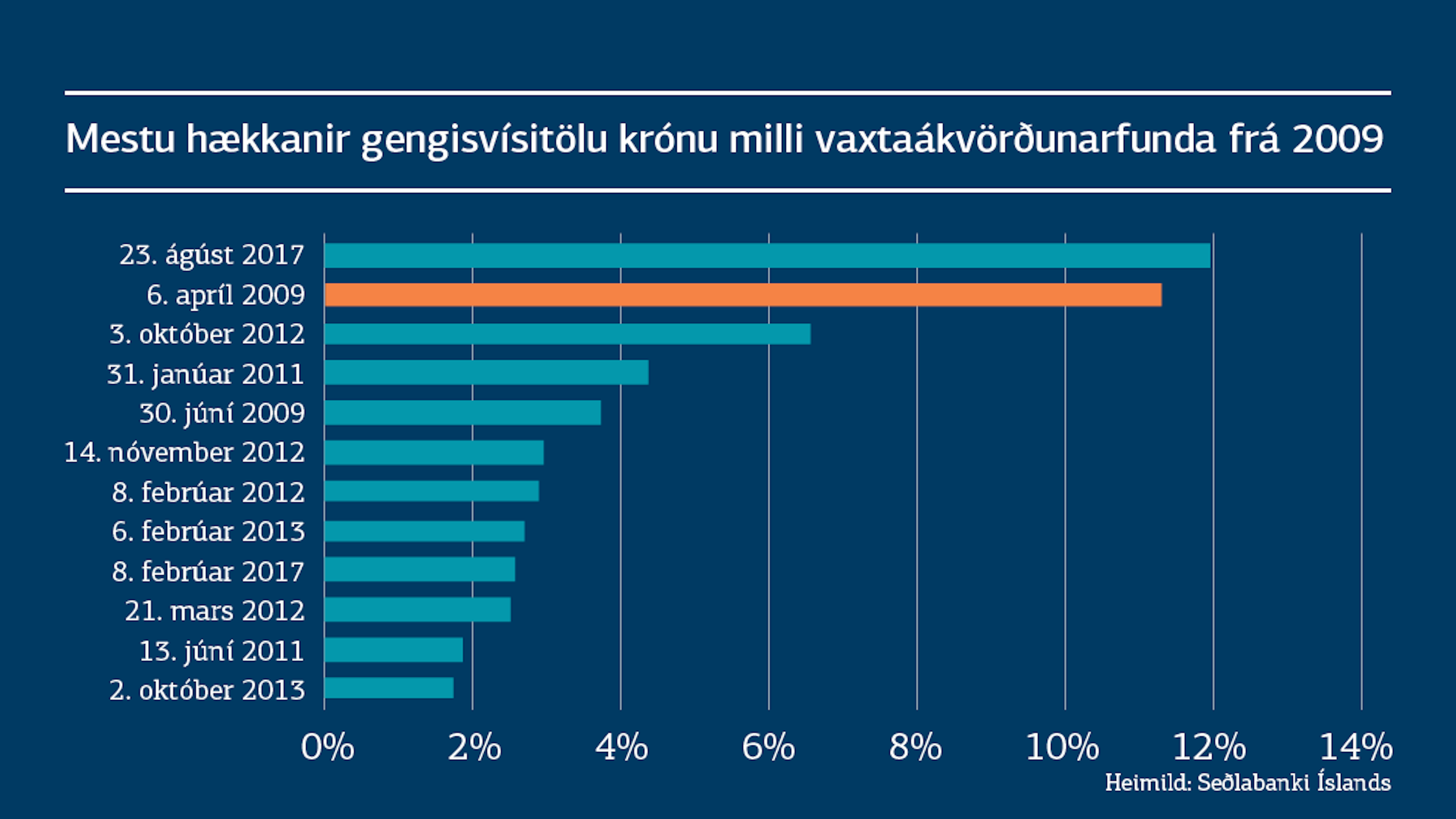 Mestu hækkanir gengisvísitölu krónu milli vaxtaákvörðunarfunda frá 2009

23. ágúst 2017
6. apríl 2009
3. október 2012
31. janúar 2011
30. júní 2009
14. nóvember 2012
8. febrúar 2012
6. febrúar 2013
8. febrúar 2017
21. mars 2012
13. júní 2011
2. október 2013

0%
2%
4%
6%
8%
10%
12%
14%

Heimild: Seðlabanki Íslands